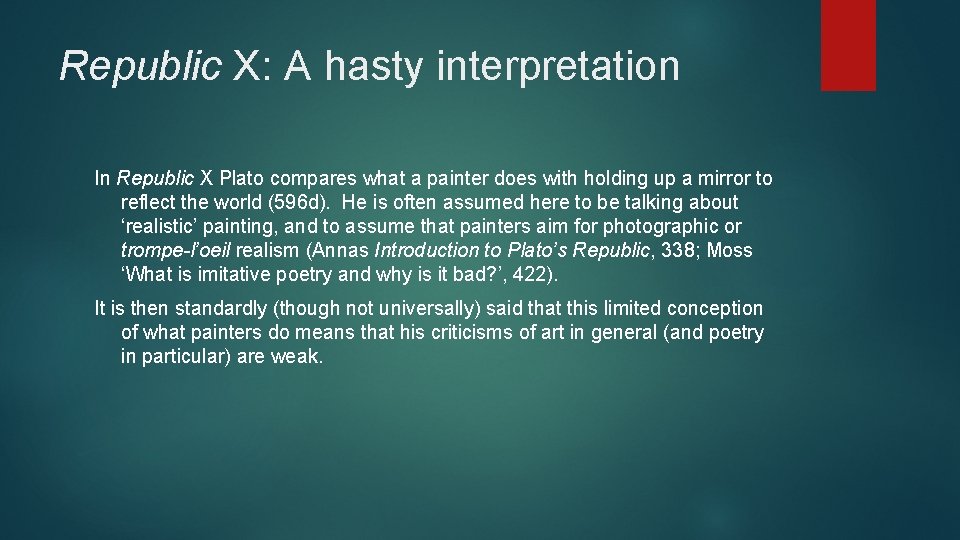 Republic X: A hasty interpretation

In Republic X Plato compares what a painter does with holding up a mirror to reflect the world (596d). He is often assumed here to be talking about ‘realistic’ painting, and to assume that painters aim for photographic or trompe-l’oeil realism (Annas Introduction to Plato’s Republic, 338; Moss ‘What is imitative poetry and why is it bad?’, 422).

It is then standardly (though not universally) said that this limited conception of what painters do means that his criticisms of art in general (and poetry in particular) are weak.